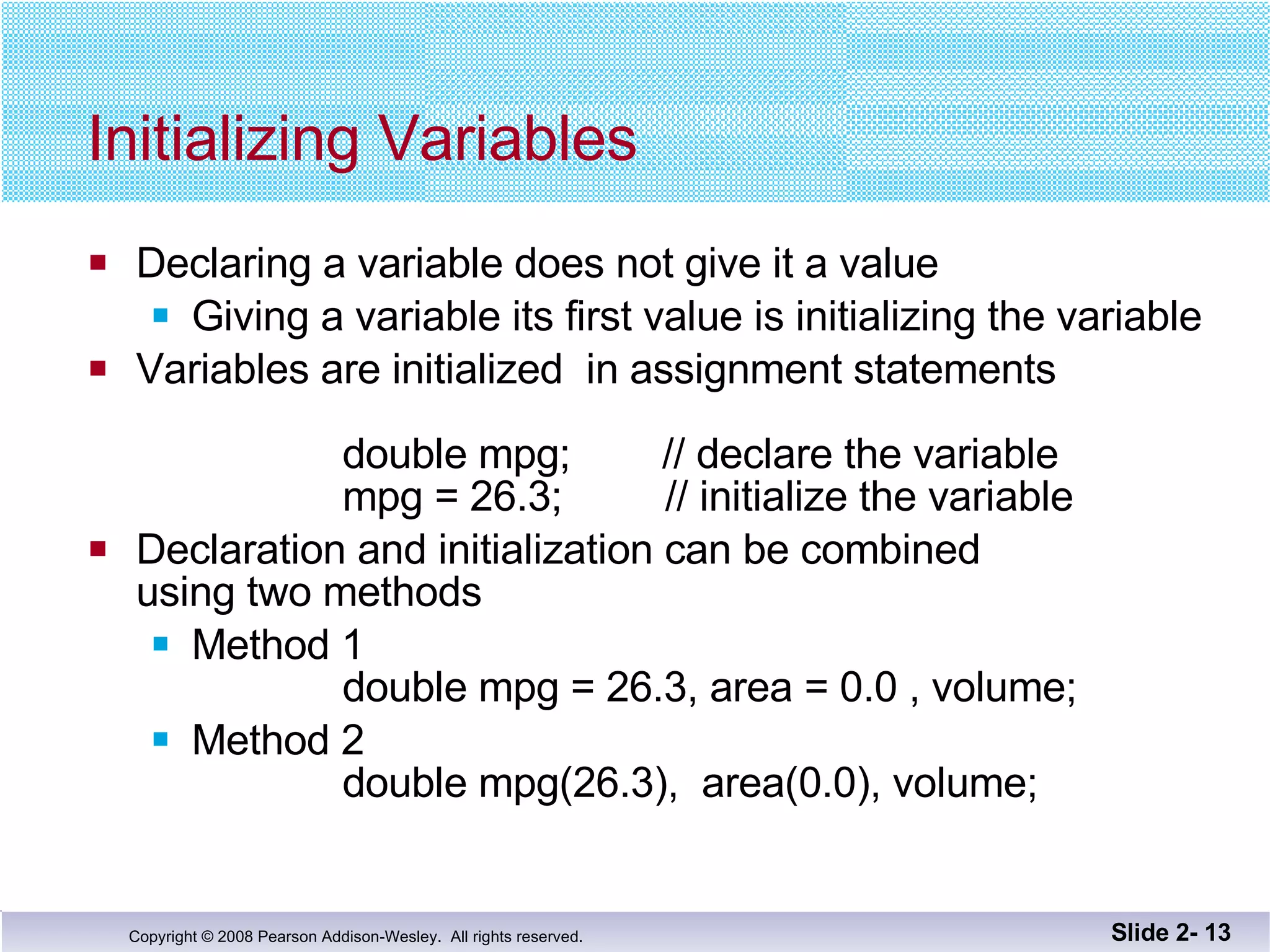 Initializing Variables

Declaring a variable does not give it a value
Giving a variable its first value is initializing the variable
Variables are initialized in assignment statements

double mpg; // declare the variable
mpg = 26.3; // initialize the variable

Declaration and initialization can be combined using two methods
Method 1
double mpg = 26.3, area = 0.0 , volume;
Method 2
double mpg(26.3), area(0.0), volume;

Copyright © 2008 Pearson Addison-Wesley. All rights reserved.

Slide 2- 13